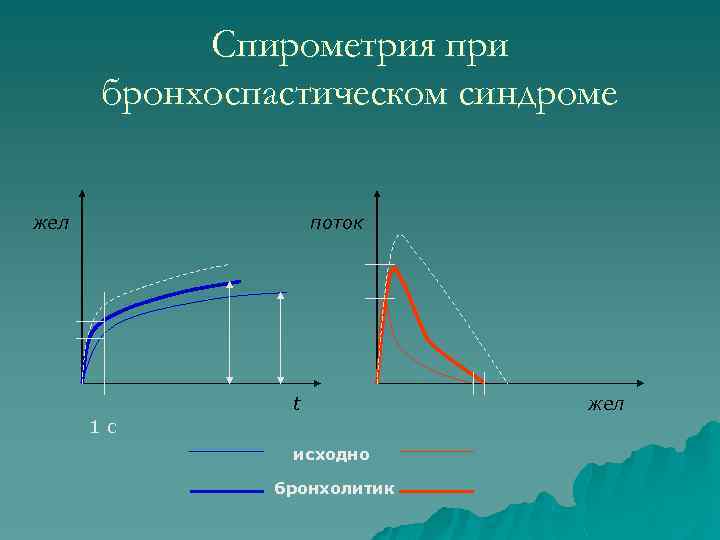 Спирометрия при бронхоспастическом синдроме

жел

t

1 с

поток

жел

исходно

бронхолитик